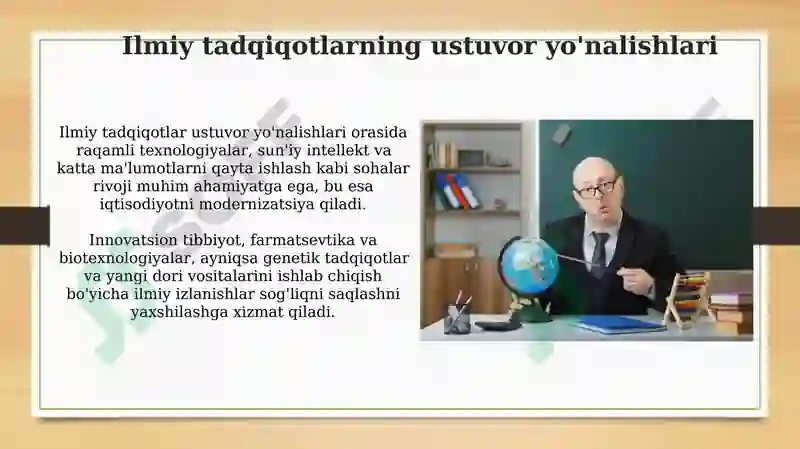 Ilmiy tadqiqotlarning ustuvor yo'nalishlari

Ilmiy tadqiqotlar ustuvor yo'nalishlari orasida raqamli texnologiyalar, sun'iy intellekt va katta ma'lumotlarni qayta ishlash kabi sohalar rivoji muhim ahamiyatga ega, bu esa iqtisodiyotni modernizatsiya qiladi.

Innovatsion tibbiyot, farmatsevtika va biotexnologiyalar, ayniqsa genetik tadqiqotlar va yangi dori vositalarini ishlab chiqish bo'yicha ilmiy izlanishlar sog'liqni saqlashni yaxshilashga xizmat qiladi.